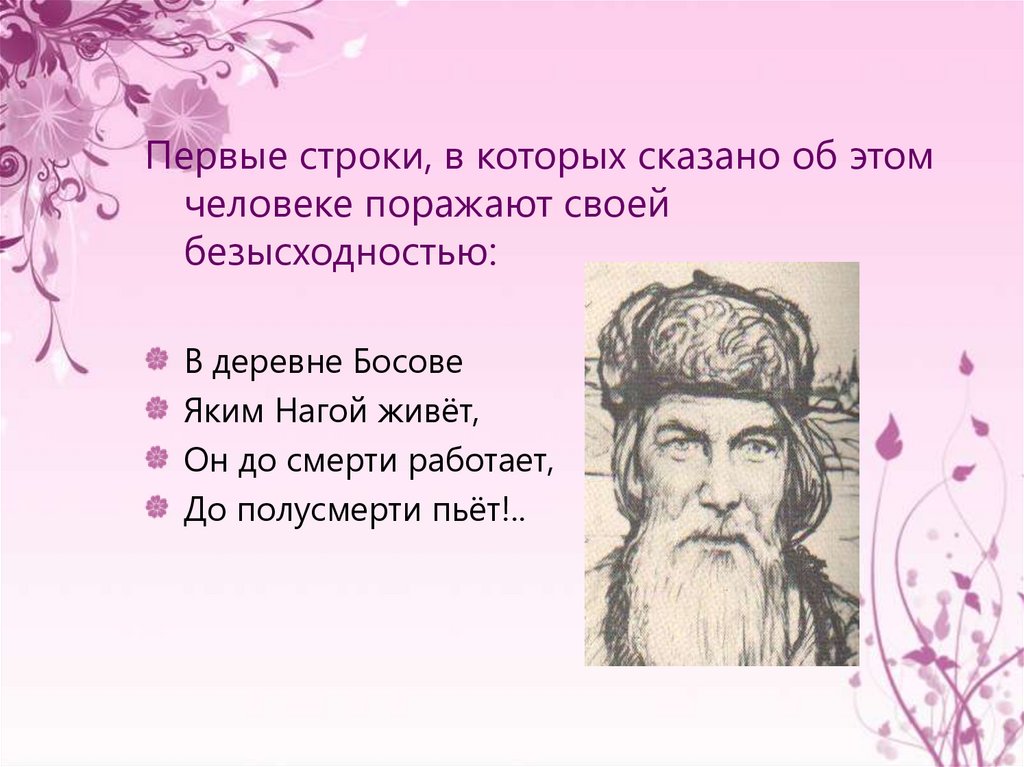 Первые строки, в которых сказано об этом человеке поражают своей безысходностью:

В деревне Босове
Яким Нагой живёт,
Он до смерти работает,
До полусмерти пьёт!..